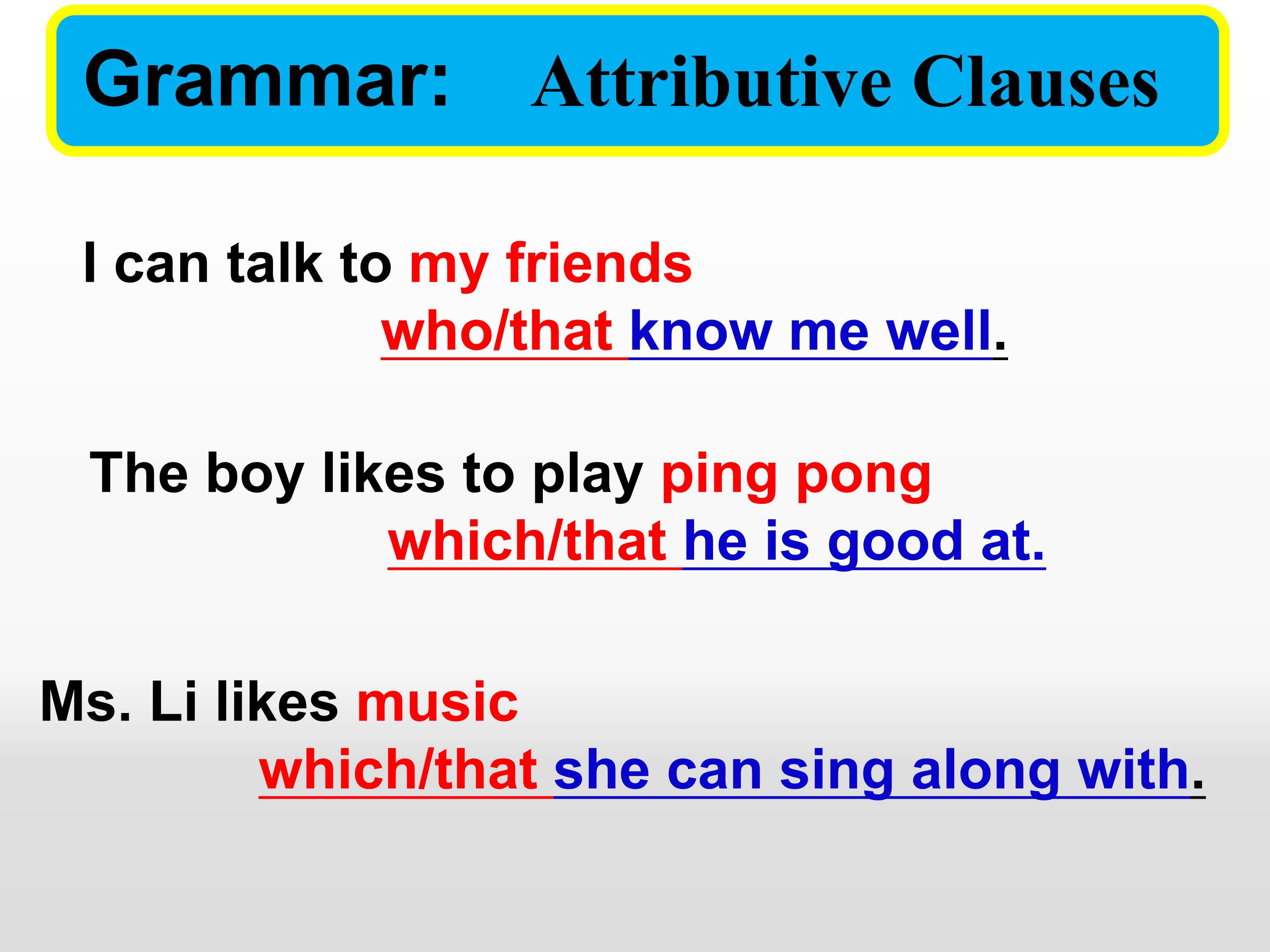 Grammar: Attributive Clauses

I can talk to my friends who/that know me well.

The boy likes to play ping pong which/that he is good at.

Ms. Li likes music which/that she can sing along with.